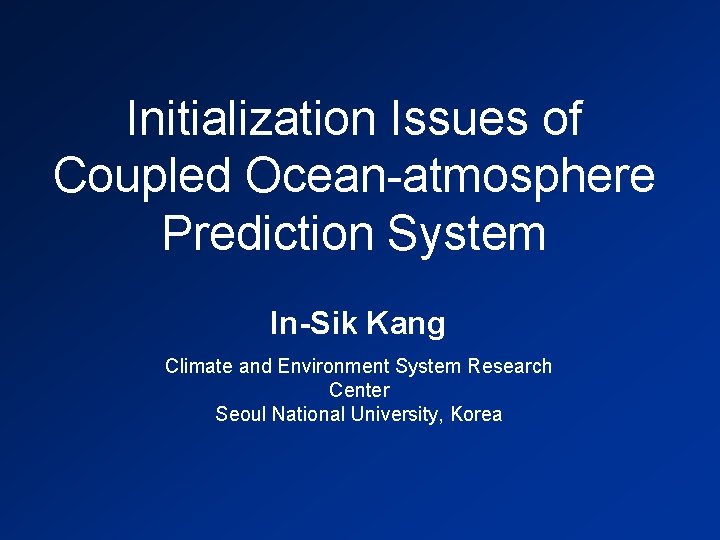 Initialization Issues of Coupled Ocean-atmosphere Prediction System

In-Sik Kang

Climate and Environment System Research Center
Seoul National University, Korea